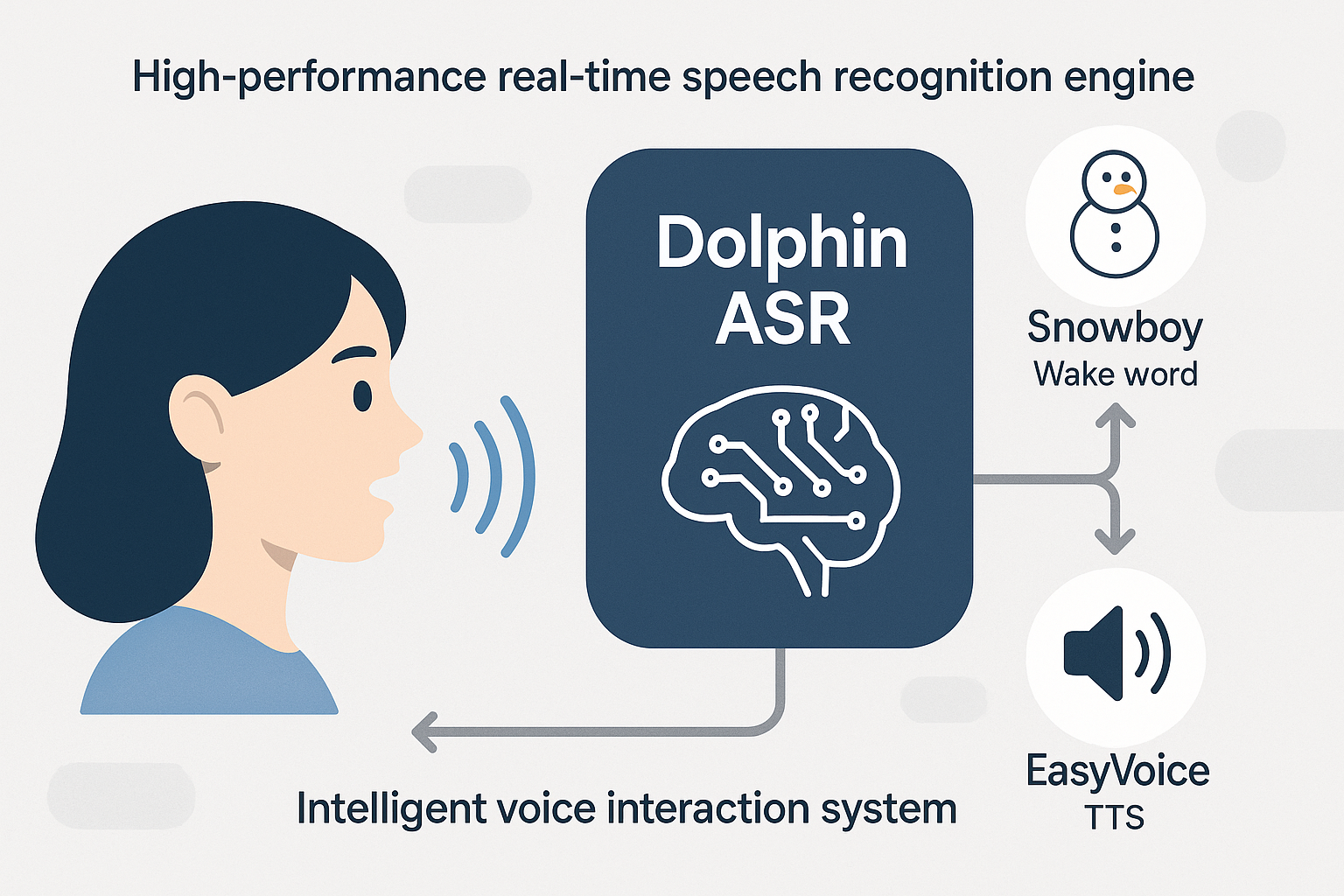 High-performance real-time speech recognition engine

Dolphin ASR

Snowboy
Wake word

EasyVoice
TTS

Intelligent voice interaction system